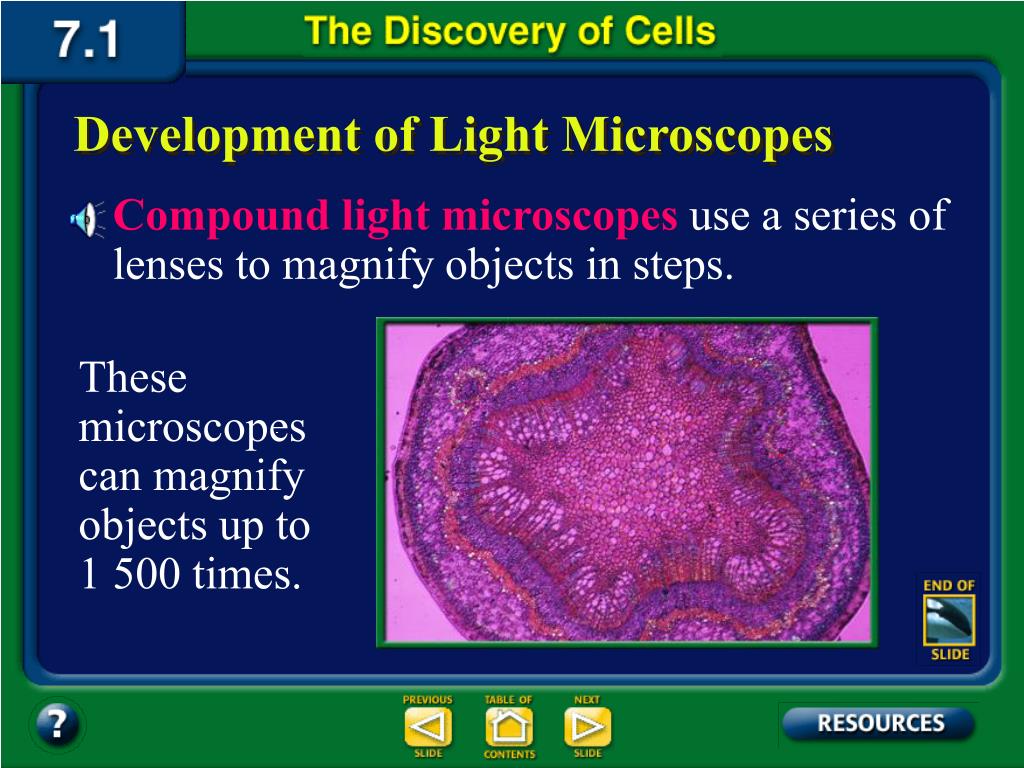 7.1

The Discovery of Cells

Development of Light Microscopes

Compound light microscopes use a series of lenses to magnify objects in steps.

These microscopes can magnify objects up to 1 500 times.

END OF SLIDE

?

PREVIOUS SLIDE

TABLE OF CONTENTS

NEXT SLIDE

RESOURCES